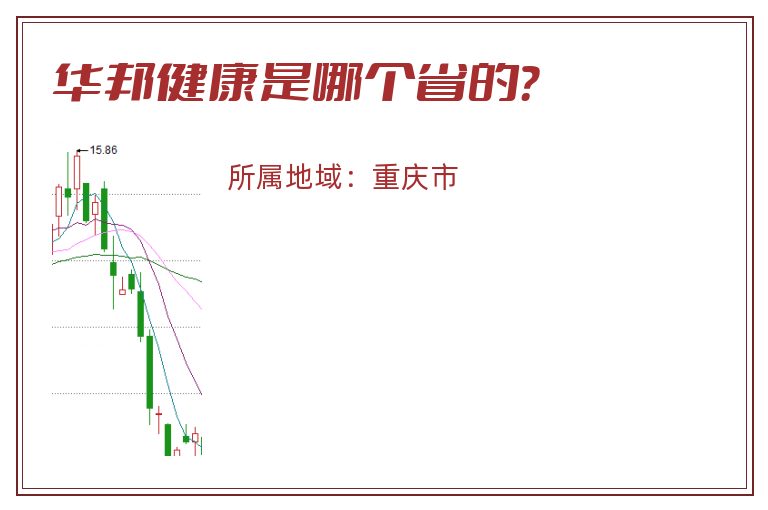 华邦健康是哪个省的?

15.86

所属地域：重庆市